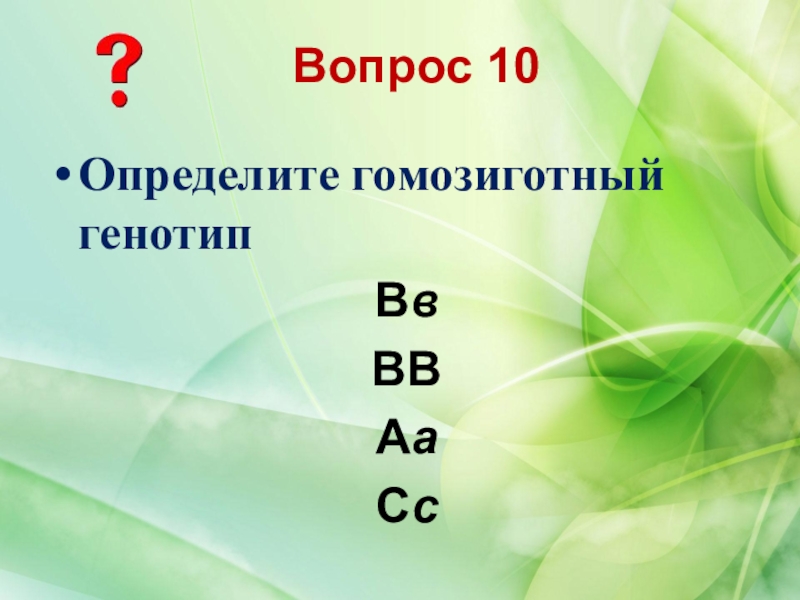 ?

Вопрос 10

• Определите гомозиготный генотип

Вв

ВВ

Аа

Сс